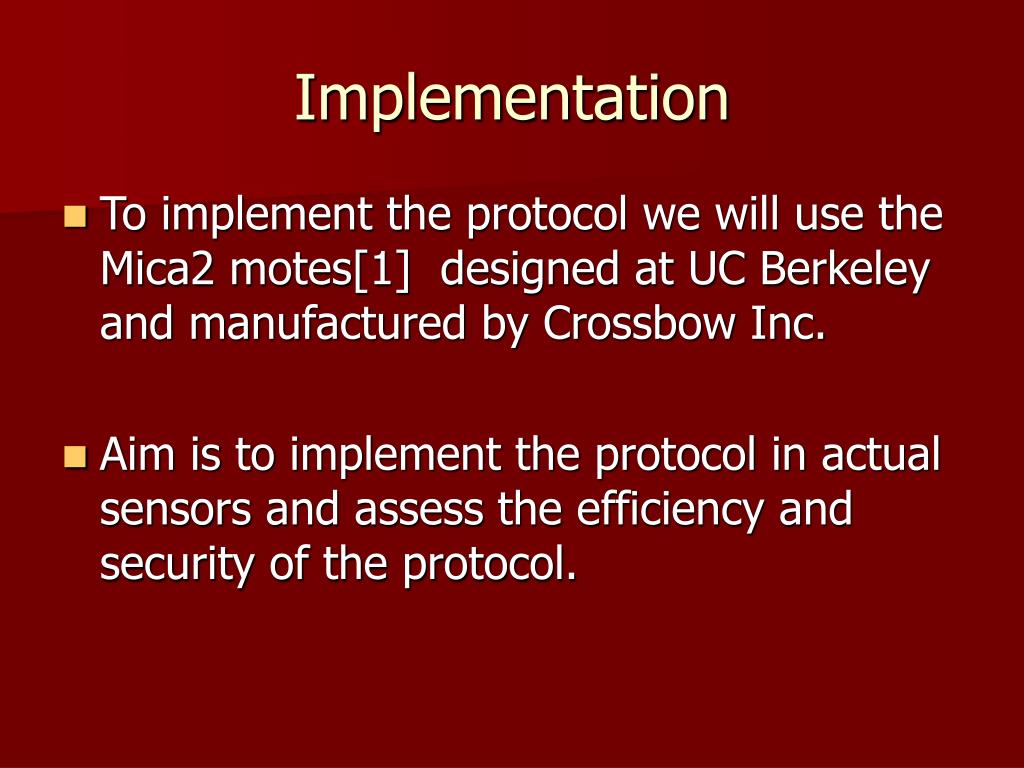 Implementation

To implement the protocol we will use the Mica2 motes[1] designed at UC Berkeley and manufactured by Crossbow Inc.

Aim is to implement the protocol in actual sensors and assess the efficiency and security of the protocol.